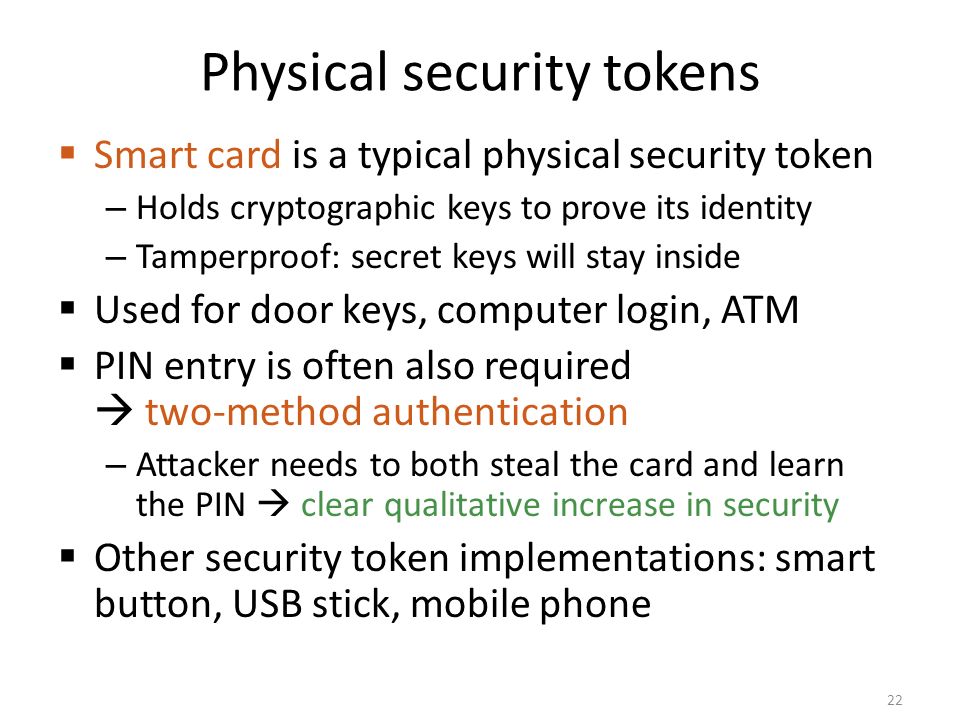 Physical security tokens

▪ Smart card is a typical physical security token
– Holds cryptographic keys to prove its identity
– Tamperproof: secret keys will stay inside

▪ Used for door keys, computer login, ATM

▪ PIN entry is often also required
→ two-method authentication
– Attacker needs to both steal the card and learn the PIN → clear qualitative increase in security

▪ Other security token implementations: smart button, USB stick, mobile phone

22